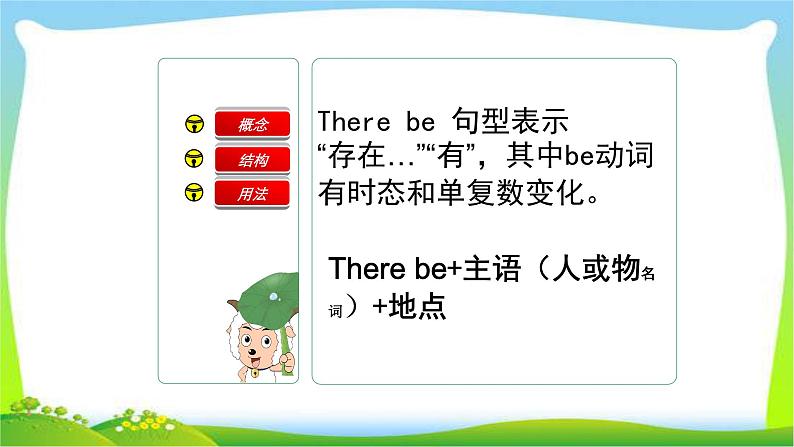 概念
结构
用法

There be 句型表示“存在...”“有”，其中be动词有时态和单复数变化。

There be+主语（人或物名词）+地点